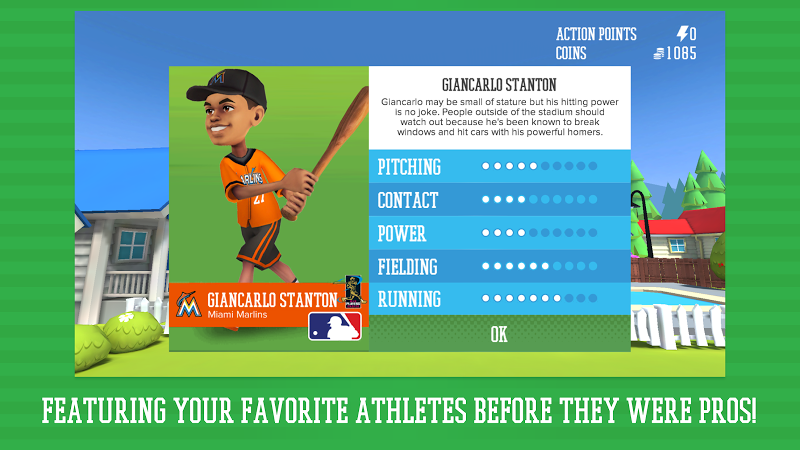 ACTION POINTS 0
COINS 1085

GIANCARLO STANTON
Giancarlo may be small of stature but his hitting power is no joke. People outside of the stadium should watch out because he's been known to break windows and hit cars with his powerful homers.

PITCHING
CONTACT
POWER
FIELDING
RUNNING

OK

MARLINS
27

GIANCARLO STANTON
Miami Marlins

FEATURING YOUR FAVORITE ATHLETES BEFORE THEY WERE PROS!